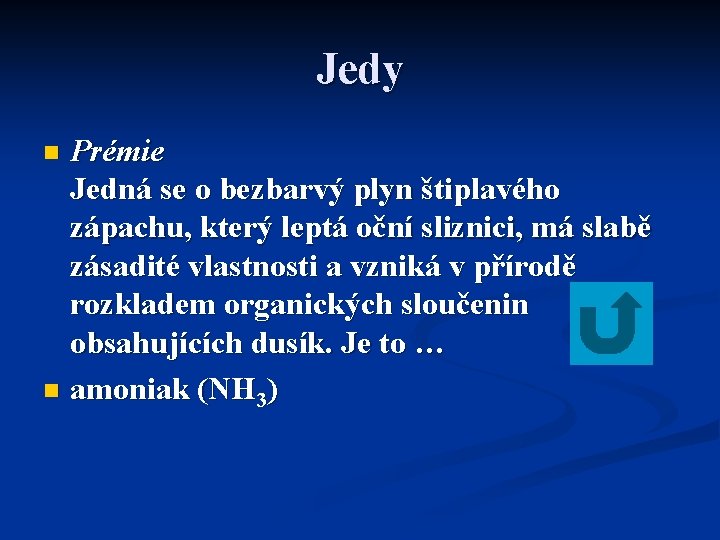 Jedy

Prémie
Jedná se o bezbarvý plyn štiplavého zápachu, který leptá oční sliznici, má slabě zásadité vlastnosti a vzniká v přírodě rozkladem organických sloučenin obsahujících dusík. Je to …

amoniak ($NH_3$)